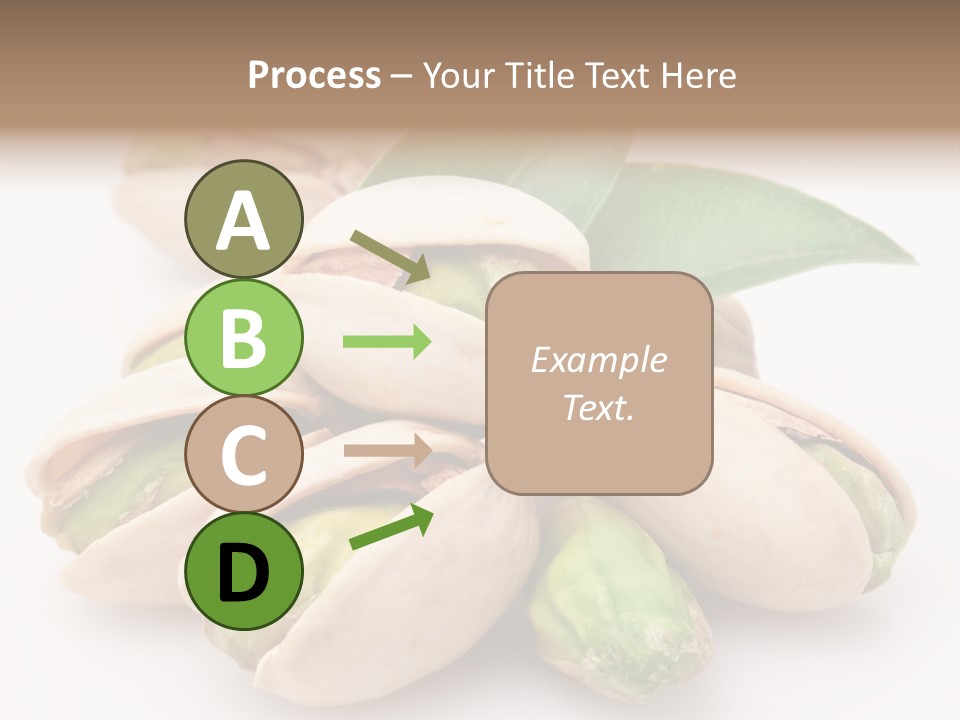 Process – Your Title Text Here

A

B

C

D

Example Text.